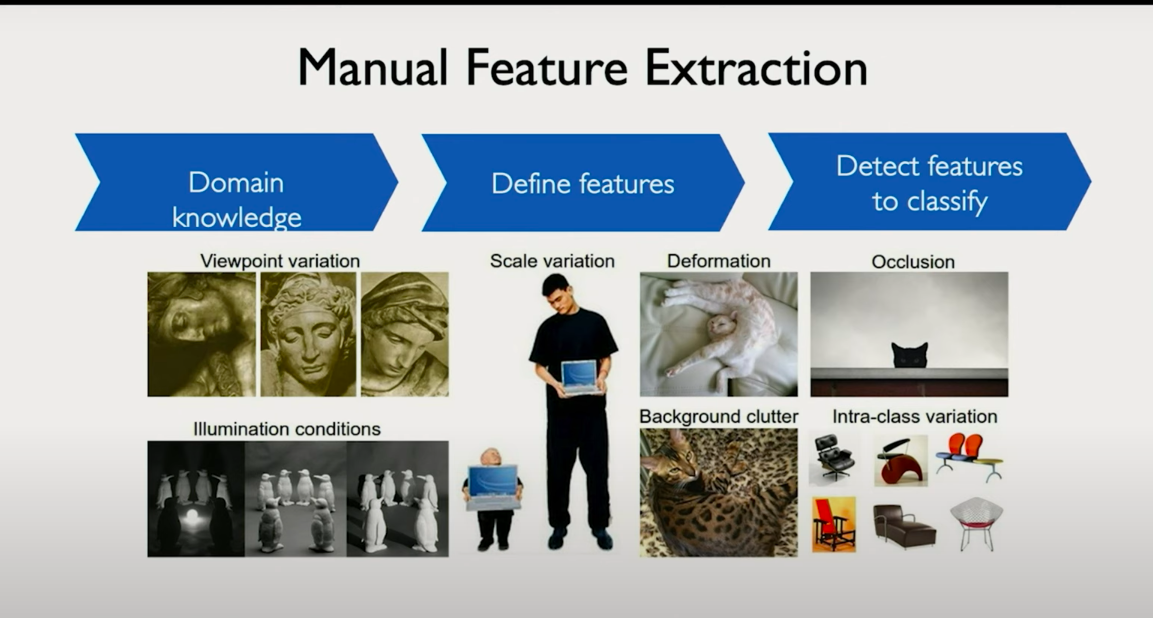 Manual Feature Extraction

Domain knowledge

Define features

Detect features to classify

Viewpoint variation

Scale variation

Deformation

Occlusion

Illumination conditions

Background clutter

Intra-class variation